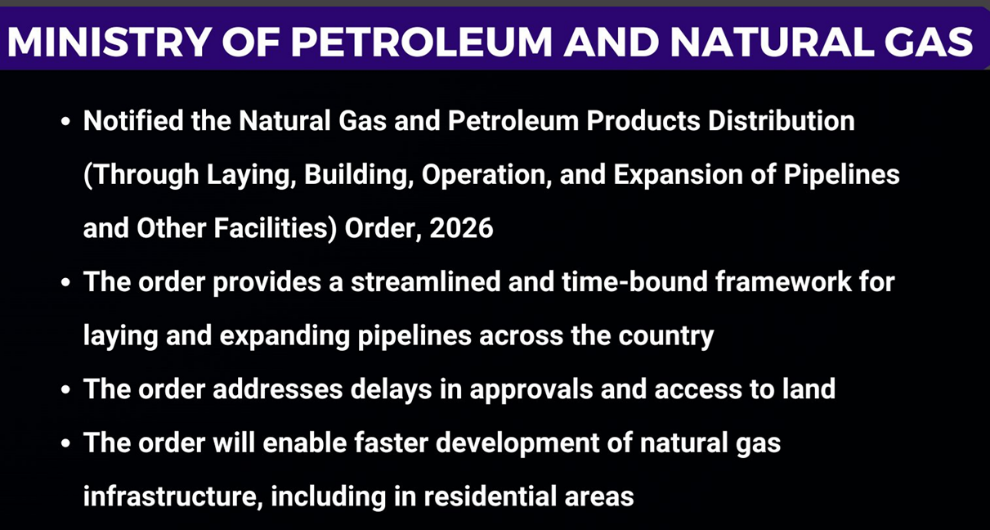 MINISTRY OF PETROLEUM AND NATURAL GAS

• Notified the Natural Gas and Petroleum Products Distribution (Through Laying, Building, Operation, and Expansion of Pipelines and Other Facilities) Order, 2026

• The order provides a streamlined and time-bound framework for laying and expanding pipelines across the country

• The order addresses delays in approvals and access to land

• The order will enable faster development of natural gas infrastructure, including in residential areas